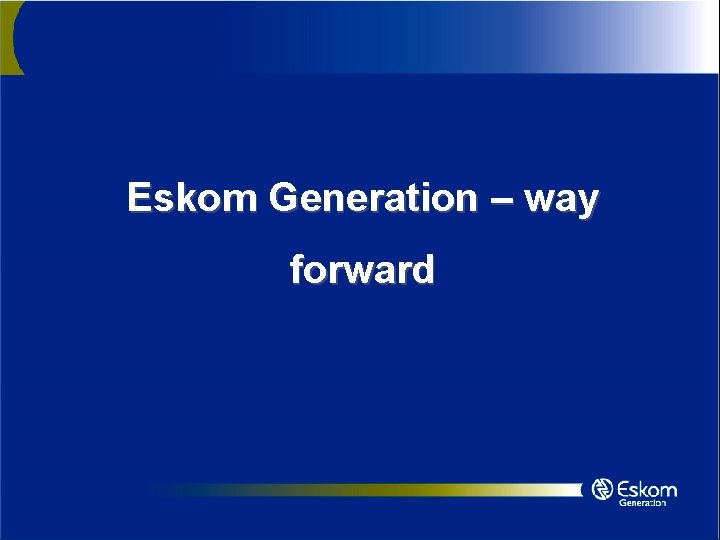 Eskom Generation – way forward

Eskom
Generation